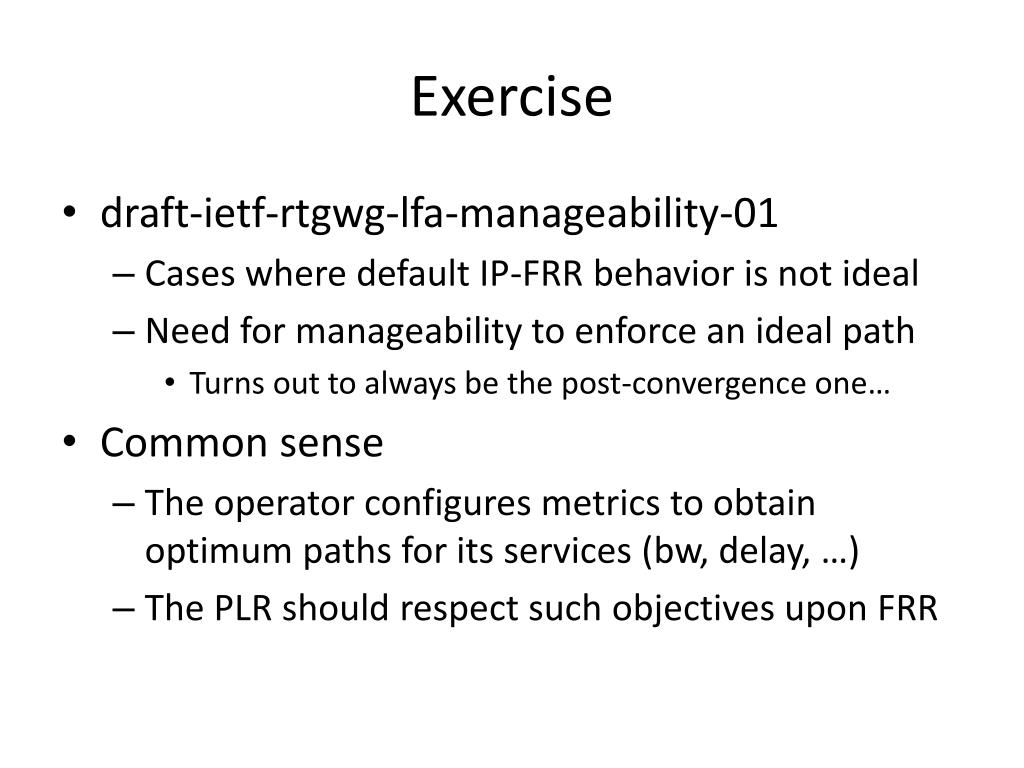 Exercise

• draft-ietf-rtgwg-lfa-manageability-01
– Cases where default IP-FRR behavior is not ideal
– Need for manageability to enforce an ideal path
• Turns out to always be the post-convergence one…

• Common sense
– The operator configures metrics to obtain optimum paths for its services (bw, delay, …)
– The PLR should respect such objectives upon FRR